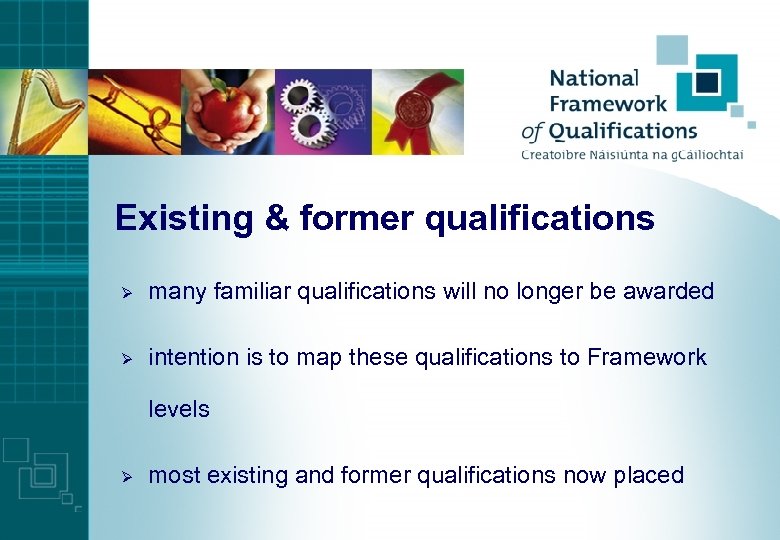 National Framework of Qualifications
Creatoibre Náisiúnta na gCáilíochtaí

Existing & former qualifications

➢ many familiar qualifications will no longer be awarded

➢ intention is to map these qualifications to Framework levels

➢ most existing and former qualifications now placed